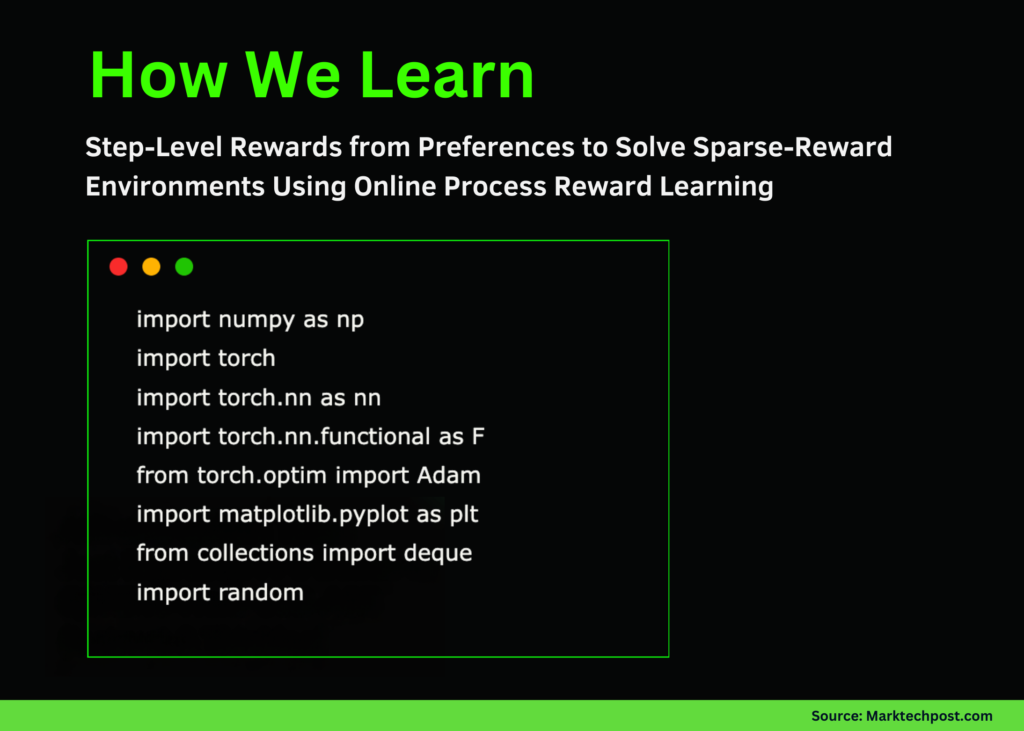 How We Learn

Step-Level Rewards from Preferences to Solve Sparse-Reward Environments Using Online Process Reward Learning

import numpy as np
import torch
import torch.nn as nn
import torch.nn.functional as F
from torch.optim import Adam
import matplotlib.pyplot as plt
from collections import deque
import random

Source: Marktechpost.com